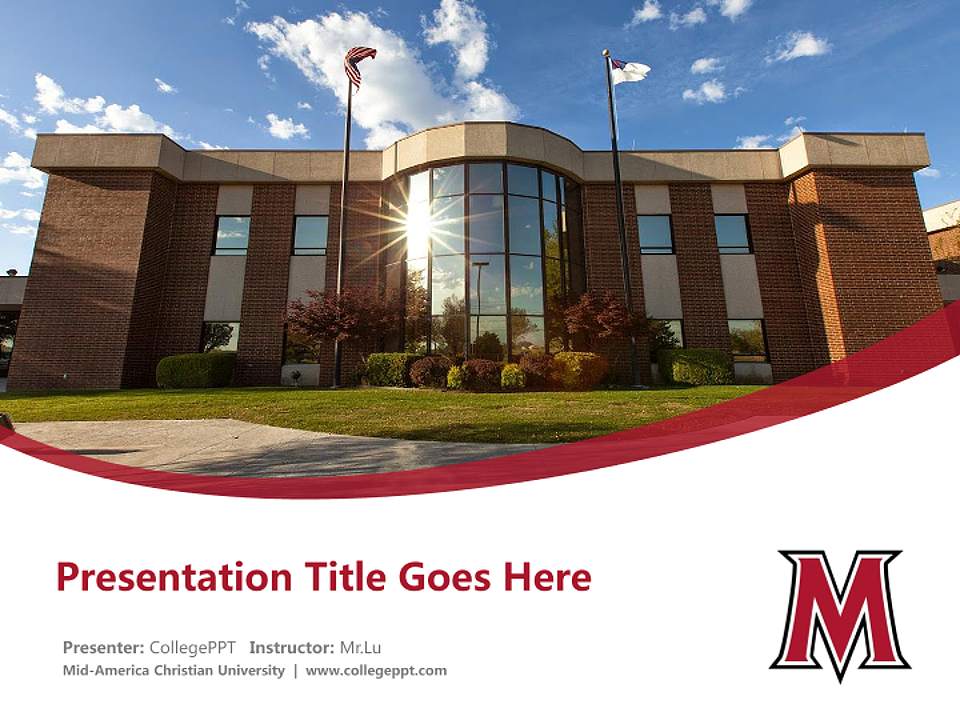 Presentation Title Goes Here

Presenter: CollegePPT Instructor: Mr.Lu
Mid-America Christian University | www.collegeppt.com

M